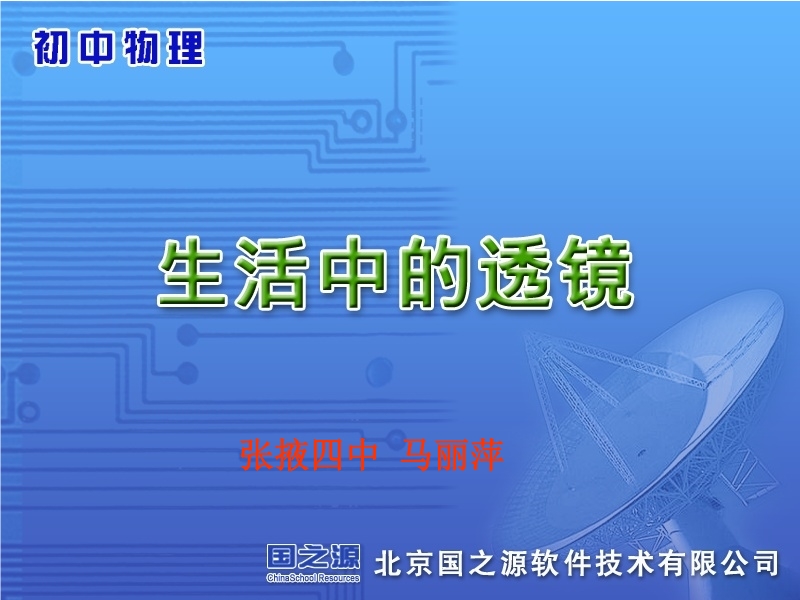 初中物理

生活中的透镜

张掖四中 马丽萍

国之源
ChinaSchool Resources
北京国之源软件技术有限公司